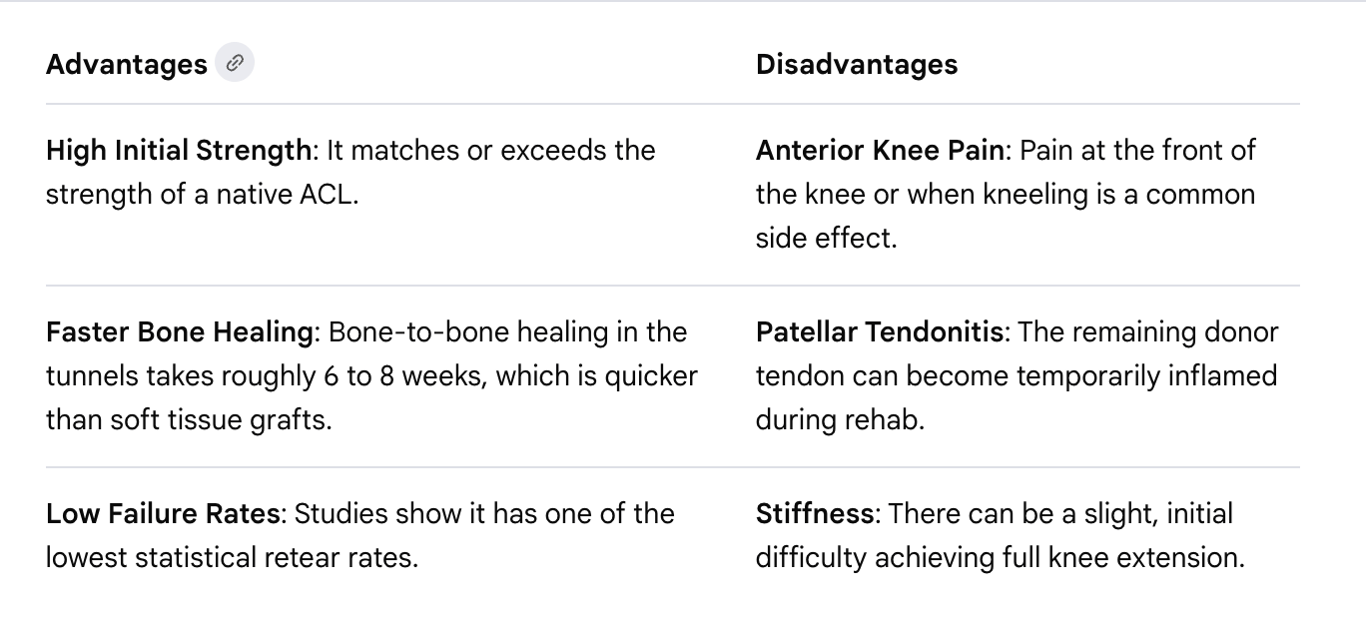 | Advantages | Disadvantages |
|---|---|
| High Initial Strength: It matches or exceeds the strength of a native ACL. | Anterior Knee Pain: Pain at the front of the knee or when kneeling is a common side effect. |
| Faster Bone Healing: Bone-to-bone healing in the tunnels takes roughly 6 to 8 weeks, which is quicker than soft tissue grafts. | Patellar Tendonitis: The remaining donor tendon can become temporarily inflamed during rehab. |
| Low Failure Rates: Studies show it has one of the lowest statistical retear rates. | Stiffness: There can be a slight, initial difficulty achieving full knee extension. |